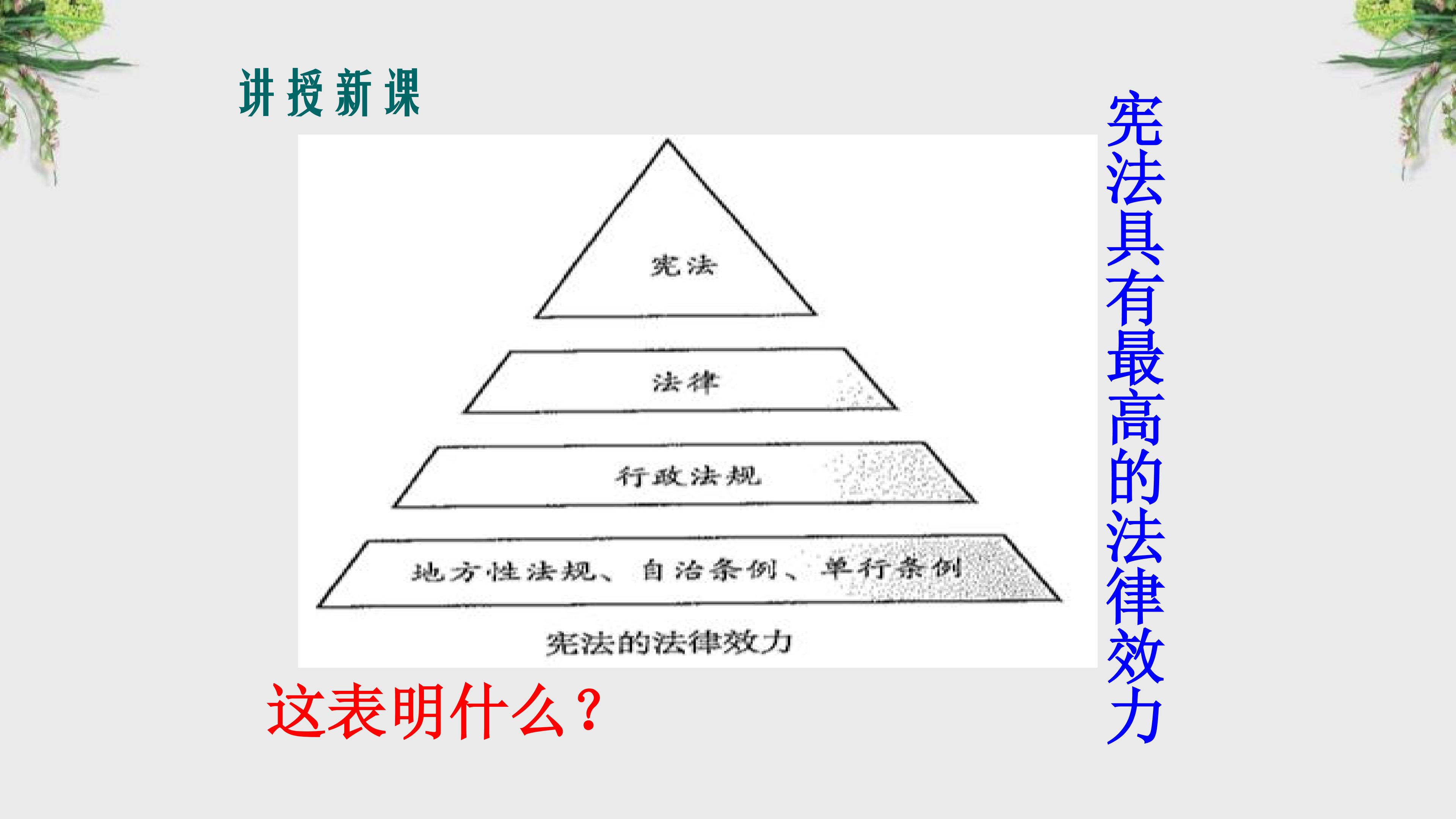 讲授新课

宪法

法律

行政法规

地方性法规、自治条例、单行条例

宪法的法律效力

这表明什么？

宪法具有最高的法律效力